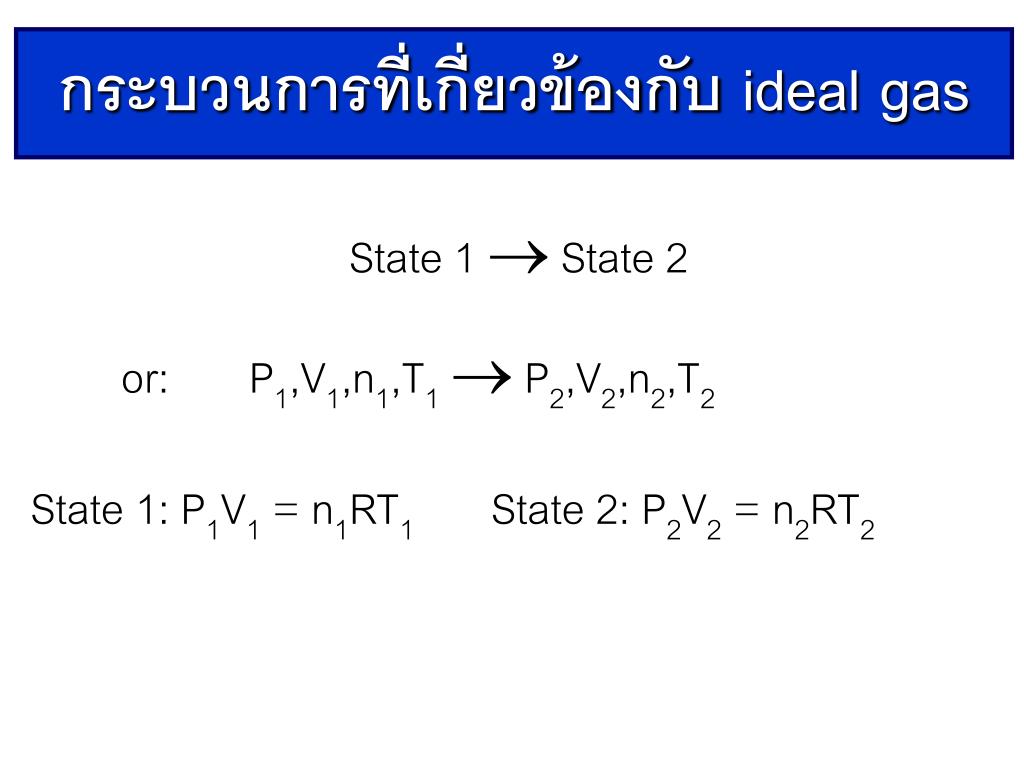 กระบวนการที่เกี่ยวข้องกับ ideal gas

State 1 $\rightarrow$ State 2

or: $P_1,V_1,n_1,T_1 \rightarrow P_2,V_2,n_2,T_2$

State 1: $P_1V_1 = n_1RT_1$ State 2: $P_2V_2 = n_2RT_2$